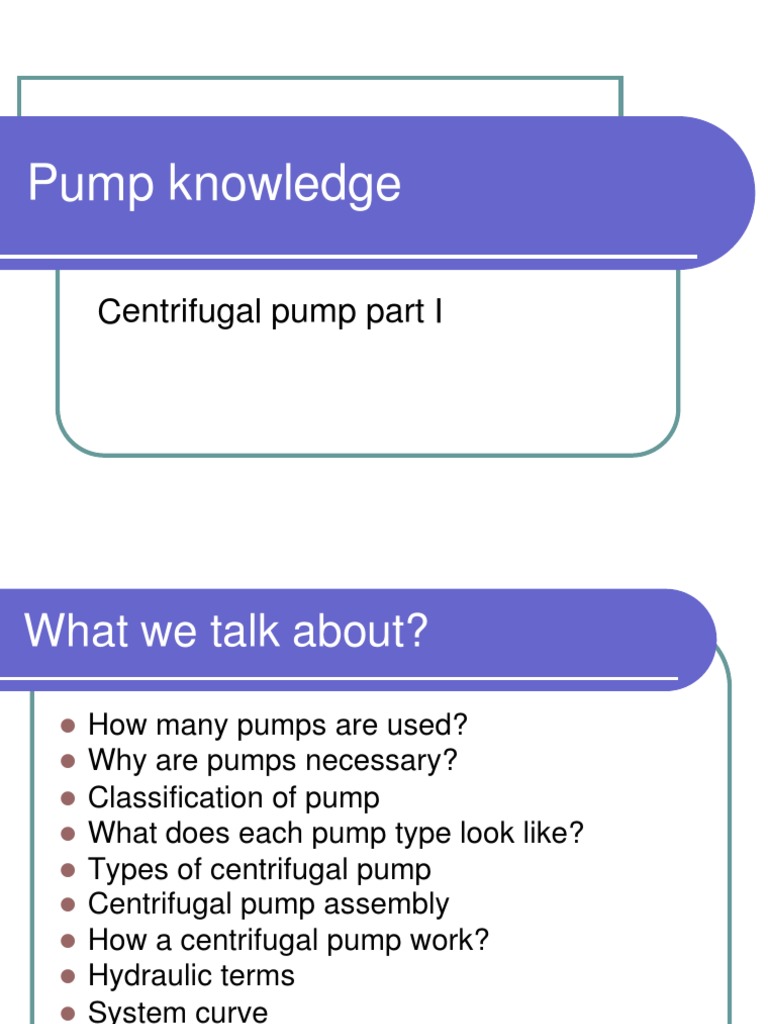 Pump knowledge

Centrifugal pump part I

What we talk about?

- How many pumps are used?
- Why are pumps necessary?
- Classification of pump
- What does each pump type look like?
- Types of centrifugal pump
- Centrifugal pump assembly
- How a centrifugal pump work?
- Hydraulic terms
- System curve